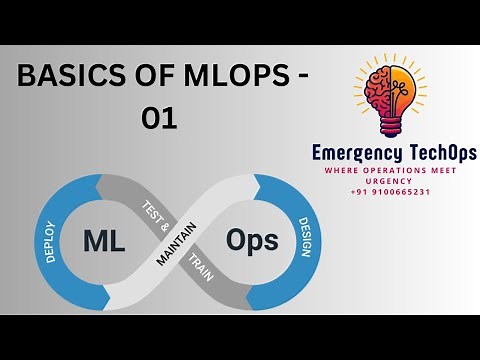 BASICS OF MLOPS - 01

Emergency TechOps
WHERE OPERATIONS MEET URGENCY
+91 9100665231

DEPLOY
ML
TEST &
MAINTAIN
TRAIN
Ops
DESIGN